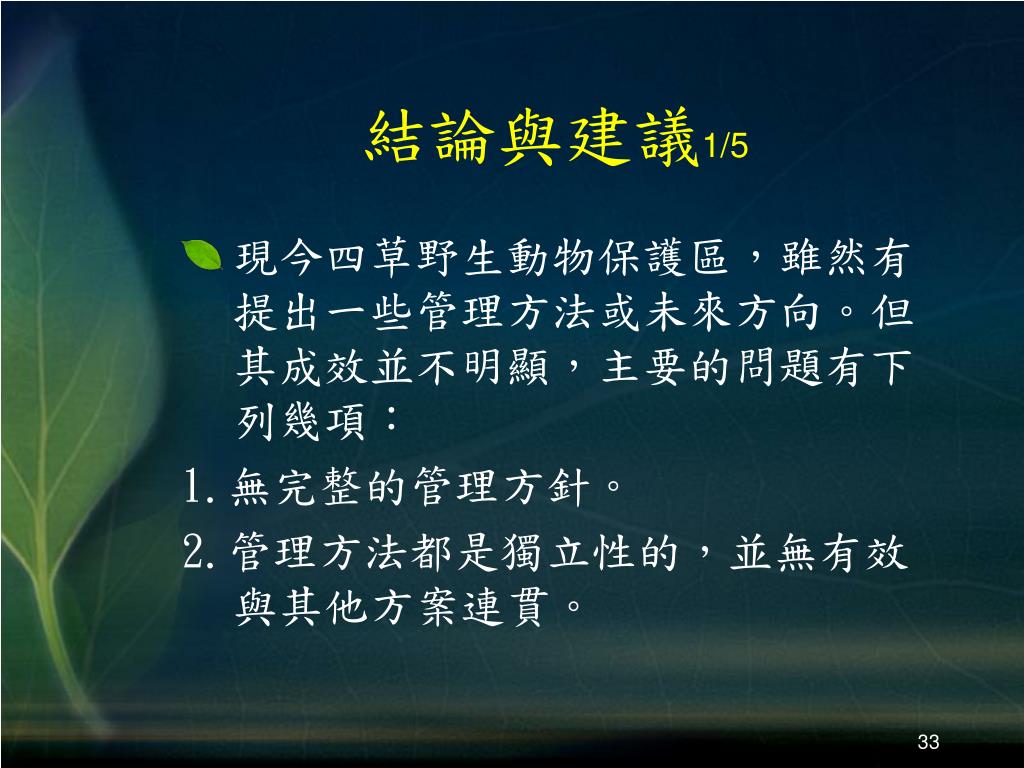 結論與建議1/5

現今四草野生動物保護區，雖然有提出一些管理方法或未來方向。但其成效並不明顯，主要的問題有下列幾項：

1. 無完整的管理方針。

2. 管理方法都是獨立性的，並無有效與其他方案連貫。

33